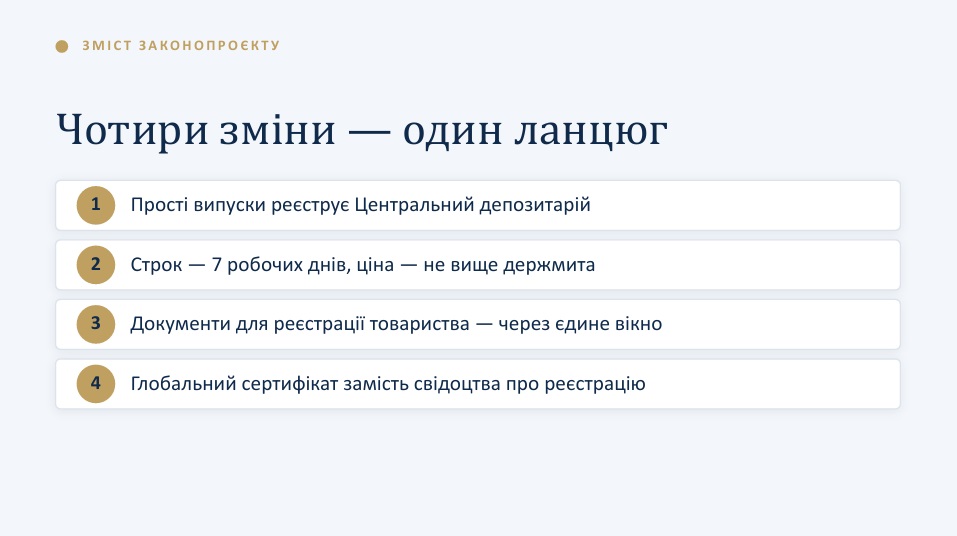 ЗМІСТ ЗАКОНОПРОЄКТУ

Чотири зміни — один ланцюг

1 Прості випуски реєструє Центральний депозитарій

2 Строк — 7 робочих днів, ціна — не вище держмита

3 Документи для реєстрації товариства — через єдине вікно

4 Глобальний сертифікат замість свідоцтва про реєстрацію